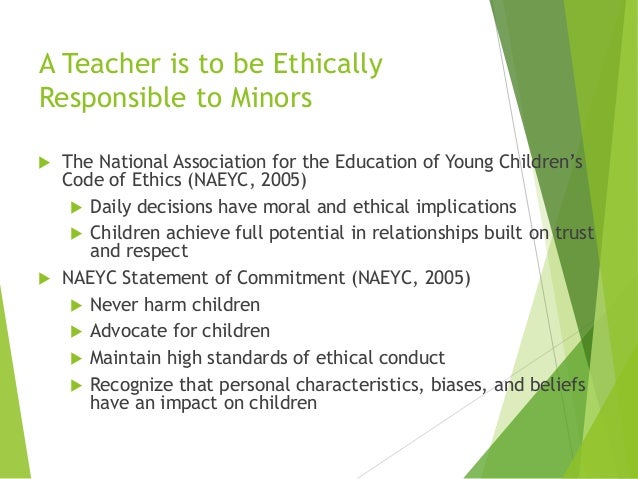 A Teacher is to be Ethically Responsible to Minors

The National Association for the Education of Young Children's Code of Ethics (NAEYC, 2005)

Daily decisions have moral and ethical implications

Children achieve full potential in relationships built on trust and respect

NAEYC Statement of Commitment (NAEYC, 2005)

Never harm children

Advocate for children

Maintain high standards of ethical conduct

Recognize that personal characteristics, biases, and beliefs have an impact on children